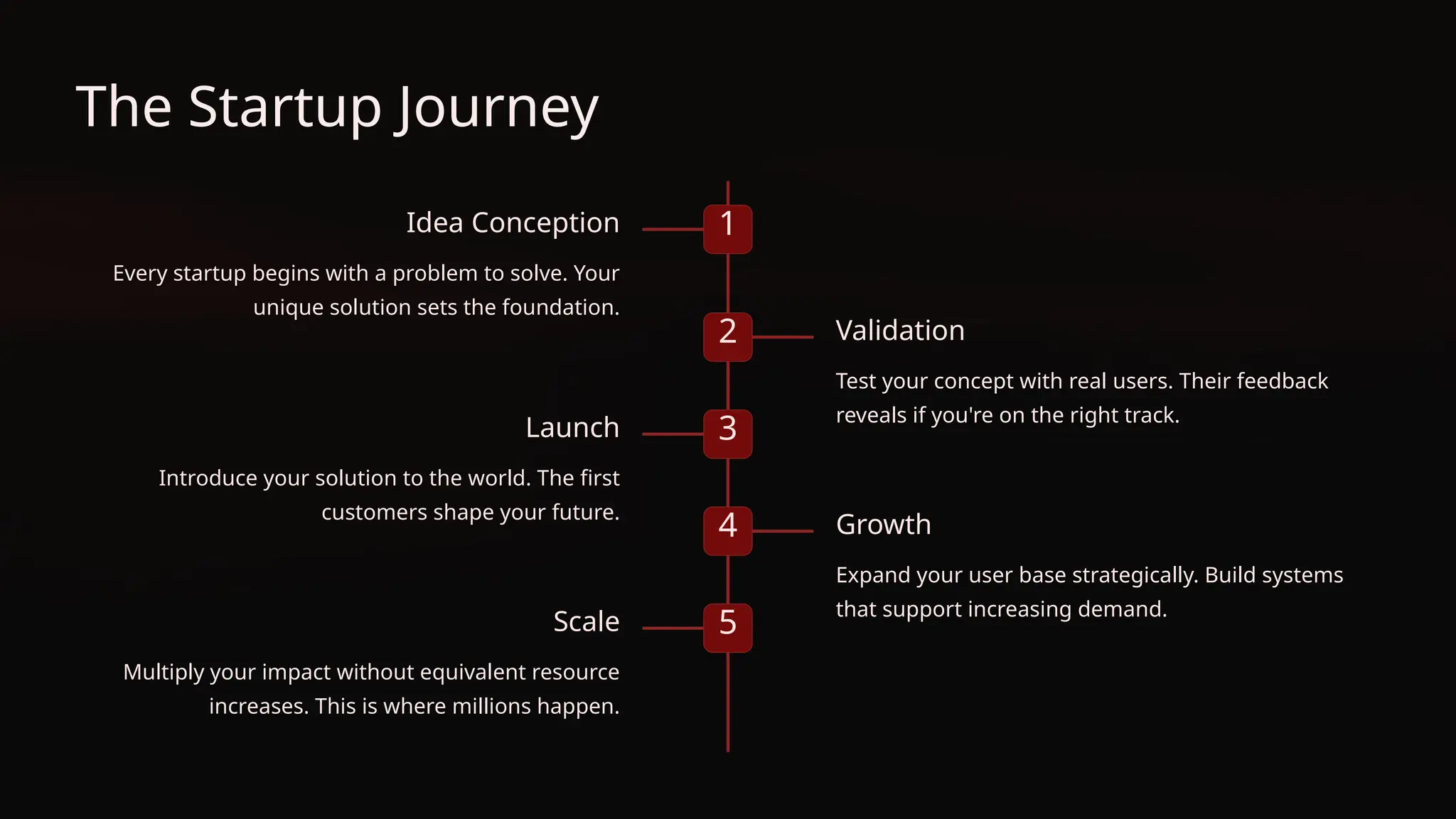 The Startup Journey

1

Idea Conception

Every startup begins with a problem to solve. Your unique solution sets the foundation.

2

Validation

Test your concept with real users. Their feedback reveals if you're on the right track.

3

Launch

Introduce your solution to the world. The first customers shape your future.

4

Growth

Expand your user base strategically. Build systems that support increasing demand.

5

Scale

Multiply your impact without equivalent resource increases. This is where millions happen.